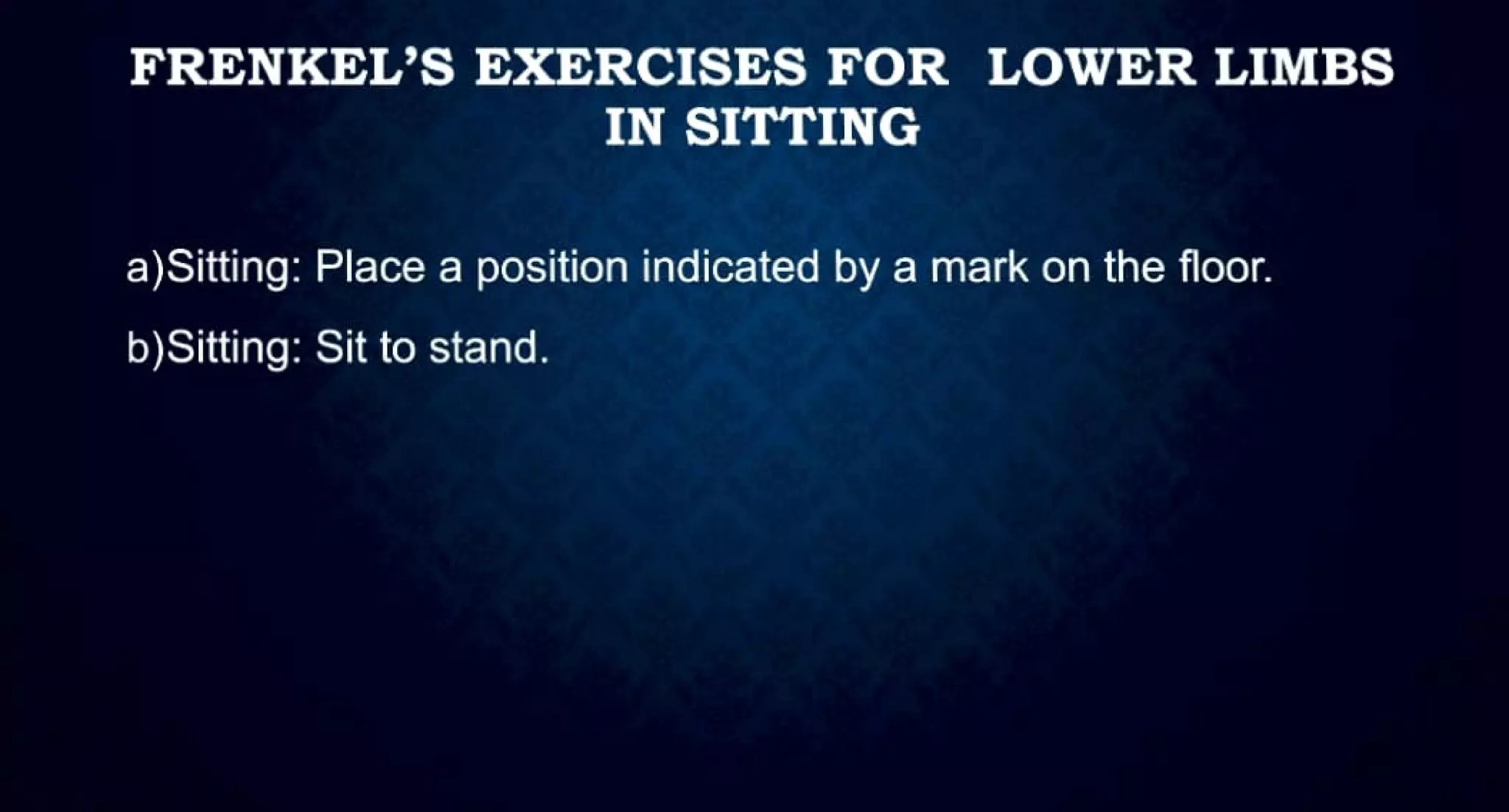 FRENKEL'S EXERCISES FOR LOWER LIMBS IN SITTING

a)Sitting: Place a position indicated by a mark on the floor.

b)Sitting: Sit to stand.